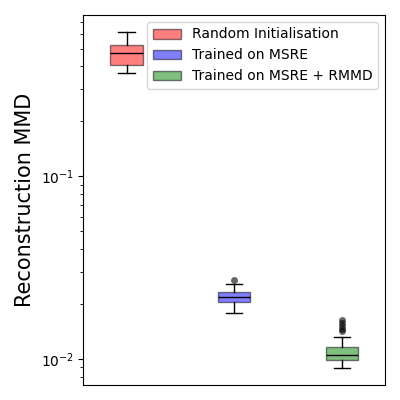 Random Initialisation
Trained on MSRE
Trained on MSRE + RMMD

Reconstruction MMD

$10^{-1}$
$10^{-2}$